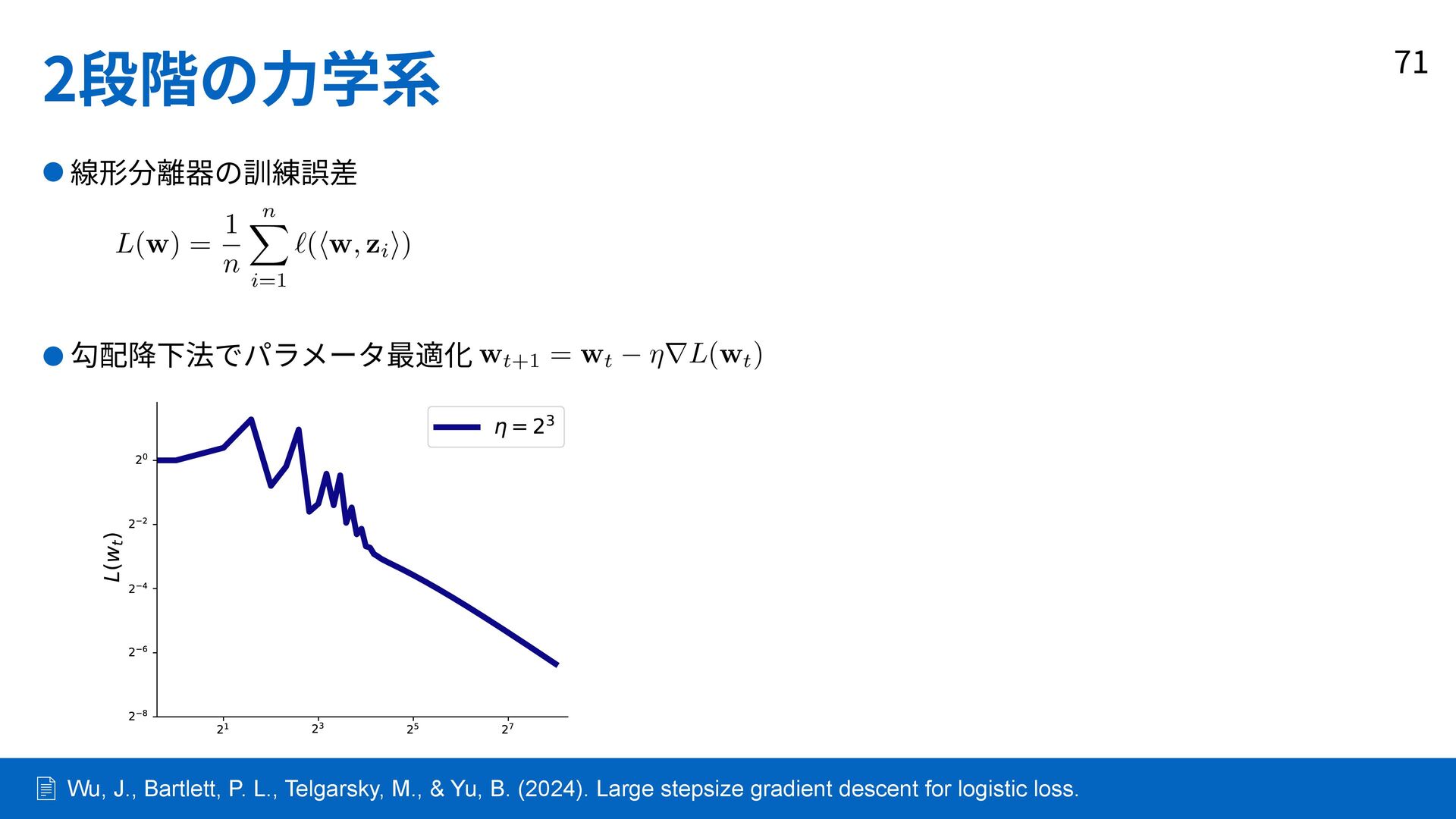 2段階の力学系

71

● 線形分離器の訓練誤差

$L(\mathbf{w}) = \frac{1}{n}\sum_{i=1}^{n} \ell(\langle \mathbf{w}, \mathbf{z}_i \rangle)$

● 勾配降下法でパラメータ最適化 $\mathbf{w}_{t+1} = \mathbf{w}_t - \eta \nabla L(\mathbf{w}_t)$

$\eta = 2^3$

$L(w_t)$

$2^0$
$2^{-2}$
$2^{-4}$
$2^{-6}$
$2^{-8}$

$2^1$
$2^3$
$2^5$
$2^7$

Wu, J., Bartlett, P. L., Telgarsky, M., & Yu, B. (2024). Large stepsize gradient descent for logistic loss.